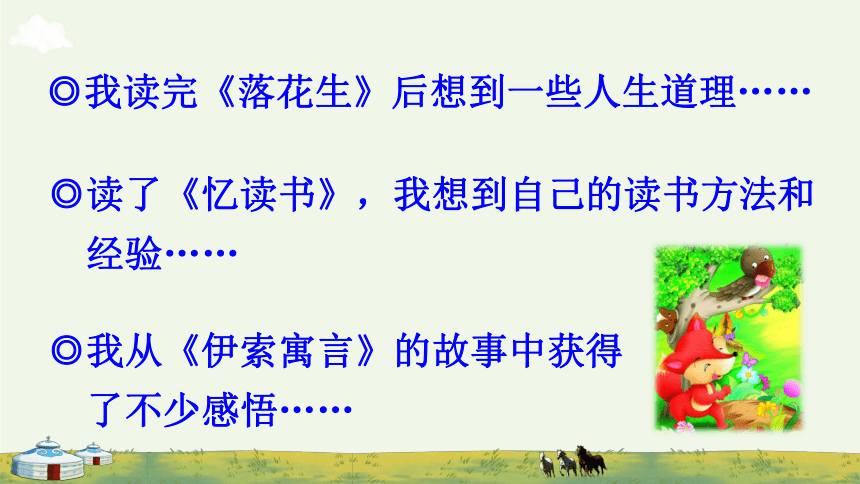 ◎我读完《落花生》后想到一些人生道理……

◎读了《忆读书》，我想到自己的读书方法和经验……

◎我从《伊索寓言》的故事中获得了不少感悟……